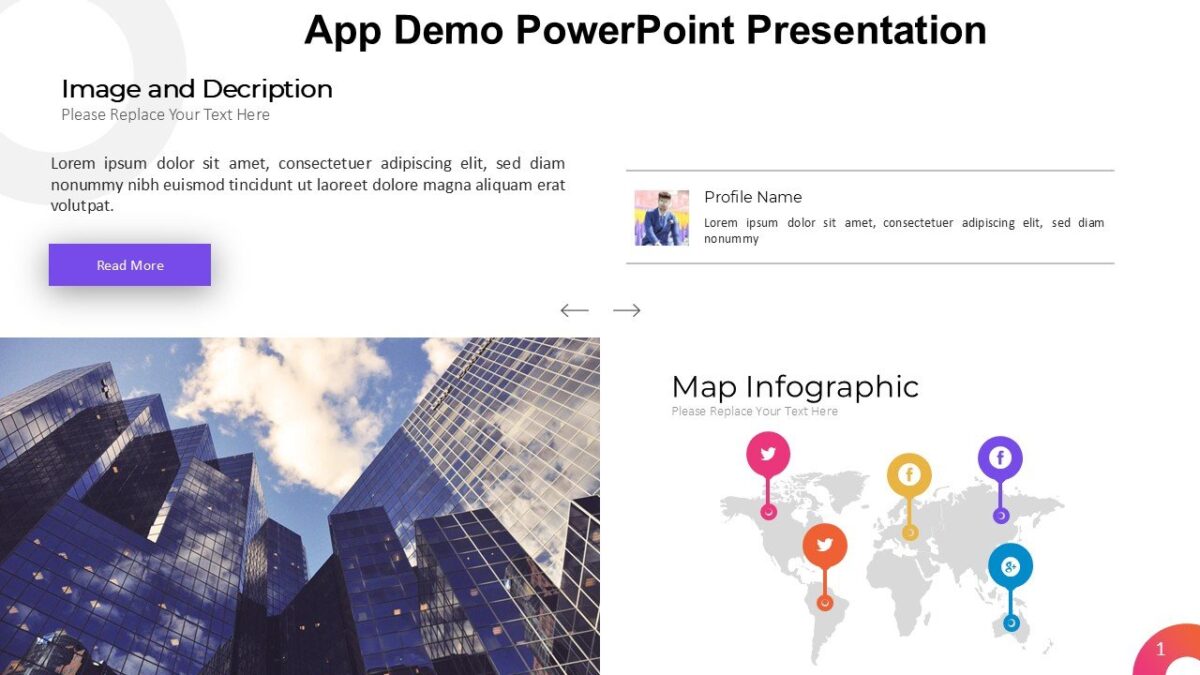 App Demo PowerPoint Presentation

Image and Decription
Please Replace Your Text Here

Lorem ipsum dolor sit amet, consectetuer adipiscing elit, sed diam nonummy nibh euismod tincidunt ut laoreet dolore magna aliquam erat volutpat.

Read More

Profile Name
Lorem ipsum dolor sit amet, consectetuer adipiscing elit, sed diam nonummy

Map Infographic
Please Replace Your Text Here

1